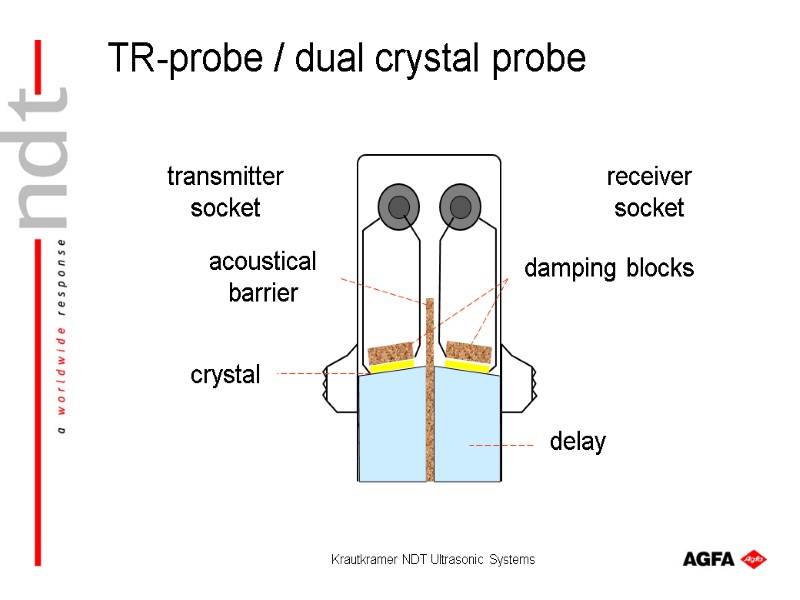 ndt
a worldwide response

TR-probe / dual crystal probe

transmitter socket

receiver socket

acoustical barrier

damping blocks

crystal

delay

Krautkramer NDT Ultrasonic Systems

AGFA Agfa